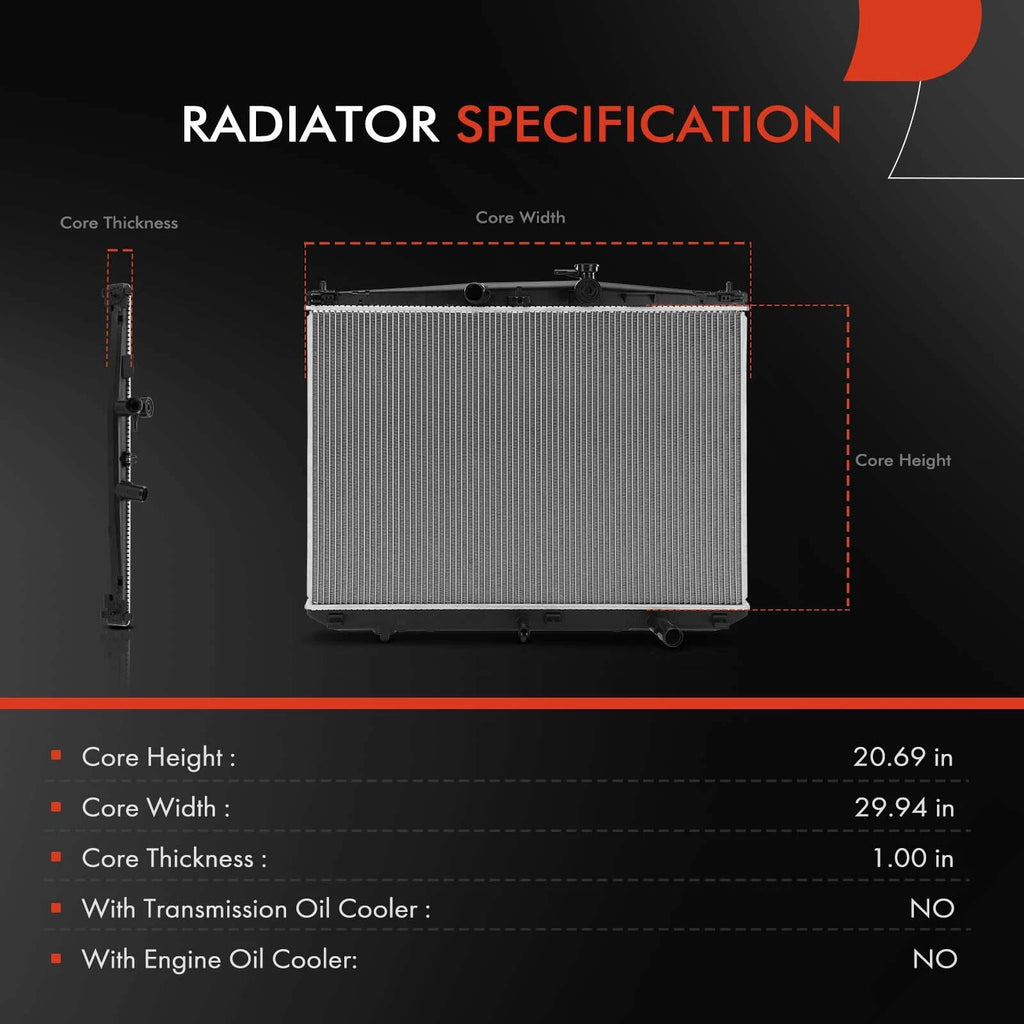 RADIATOR SPECIFICATION

Core Thickness

Core Width

Core Height

| | |
|---|---|
| Core Height : | 20.69 in |
| Core Width : | 29.94 in |
| Core Thickness : | 1.00 in |
| With Transmission Oil Cooler : | NO |
| With Engine Oil Cooler: | NO |